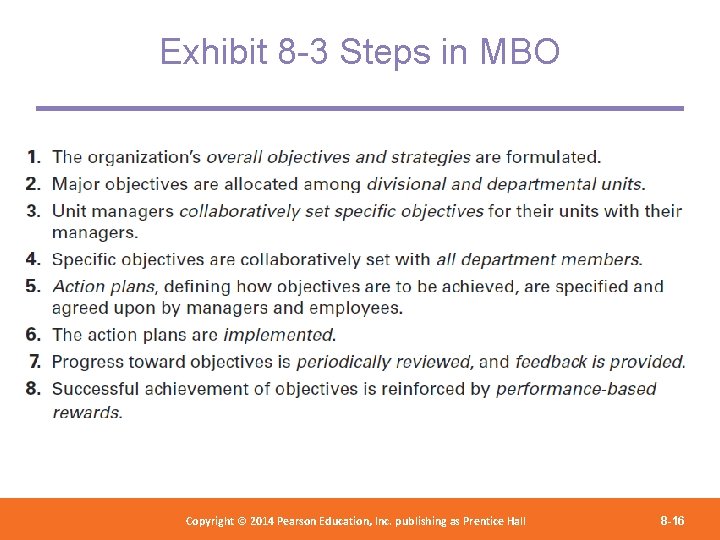 Exhibit 8-3 Steps in MBO

1. The organization's overall objectives and strategies are formulated.
2. Major objectives are allocated among divisional and departmental units.
3. Unit managers collaboratively set specific objectives for their units with their managers.
4. Specific objectives are collaboratively set with all department members.
5. Action plans, defining how objectives are to be achieved, are specified and agreed upon by managers and employees.
6. The action plans are implemented.
7. Progress toward objectives is periodically reviewed, and feedback is provided.
8. Successful achievement of objectives is reinforced by performance-based rewards.

Copyright © 2014 Pearson Education, Inc. publishing as Prentice Hall

8-16